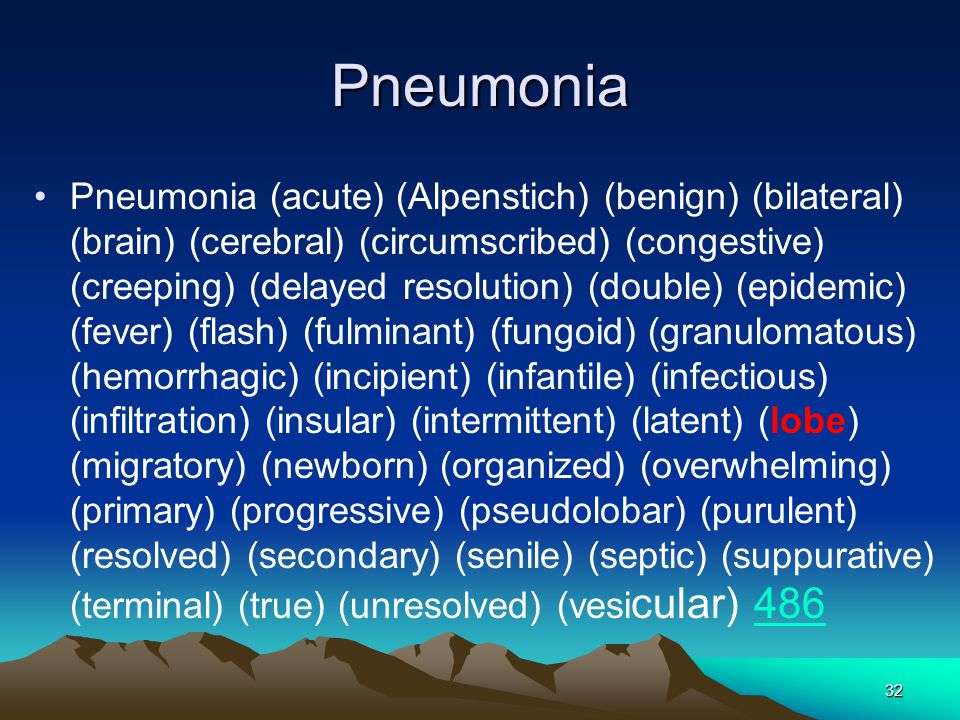 Pneumonia

• Pneumonia (acute) (Alpenstich) (benign) (bilateral) (brain) (cerebral) (circumscribed) (congestive) (creeping) (delayed resolution) (double) (epidemic) (fever) (flash) (fulminant) (fungoid) (granulomatous) (hemorrhagic) (incipient) (infantile) (infectious) (infiltration) (insular) (intermittent) (latent) (lobe) (migratory) (newborn) (organized) (overwhelming) (primary) (progressive) (pseudolobar) (purulent) (resolved) (secondary) (senile) (septic) (suppurative) (terminal) (true) (unresolved) (vesicular) 486

32